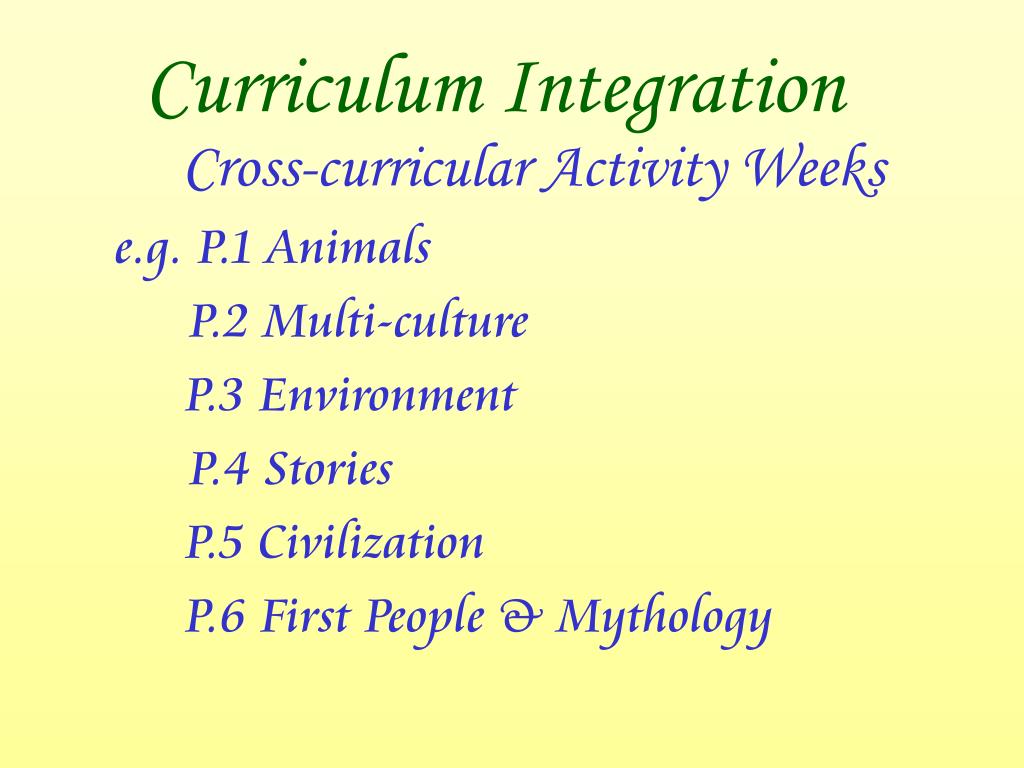 Curriculum Integration

Cross-curricular Activity Weeks

e.g. P.1 Animals

P.2 Multi-culture

P.3 Environment

P.4 Stories

P.5 Civilization

P.6 First People & Mythology